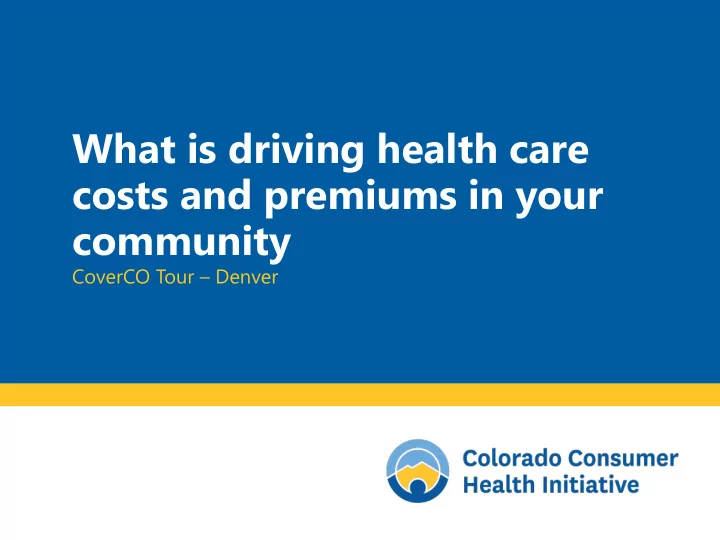 What is driving health care costs and premiums in your community

CoverCO Tour – Denver

Colorado Consumer Health Initiative